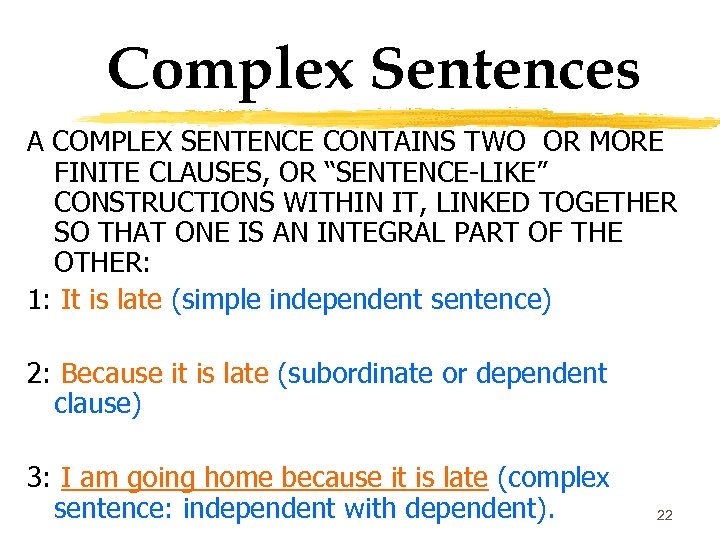 Complex Sentences

A COMPLEX SENTENCE CONTAINS TWO OR MORE FINITE CLAUSES, OR “SENTENCE-LIKE” CONSTRUCTIONS WITHIN IT, LINKED TOGETHER SO THAT ONE IS AN INTEGRAL PART OF THE OTHER:

1: It is late (simple independent sentence)

2: Because it is late (subordinate or dependent clause)

3: I am going home because it is late (complex sentence: independent with dependent).

22